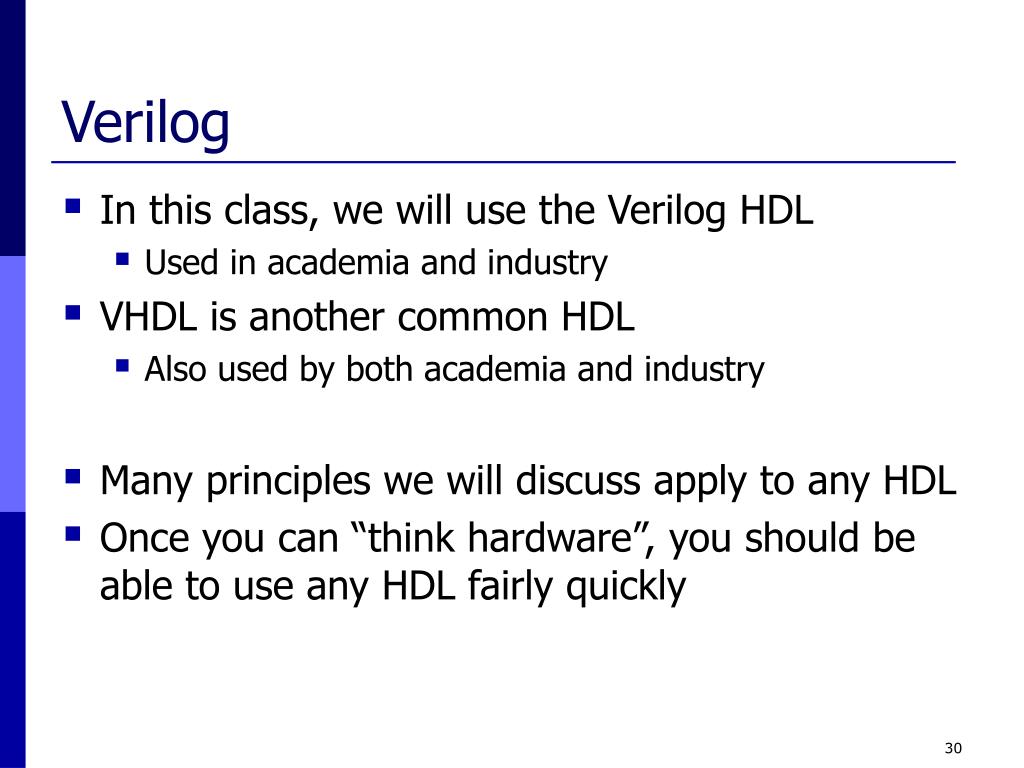 Verilog

- In this class, we will use the Verilog HDL
  - Used in academia and industry
- VHDL is another common HDL
  - Also used by both academia and industry

- Many principles we will discuss apply to any HDL
- Once you can “think hardware”, you should be able to use any HDL fairly quickly

30